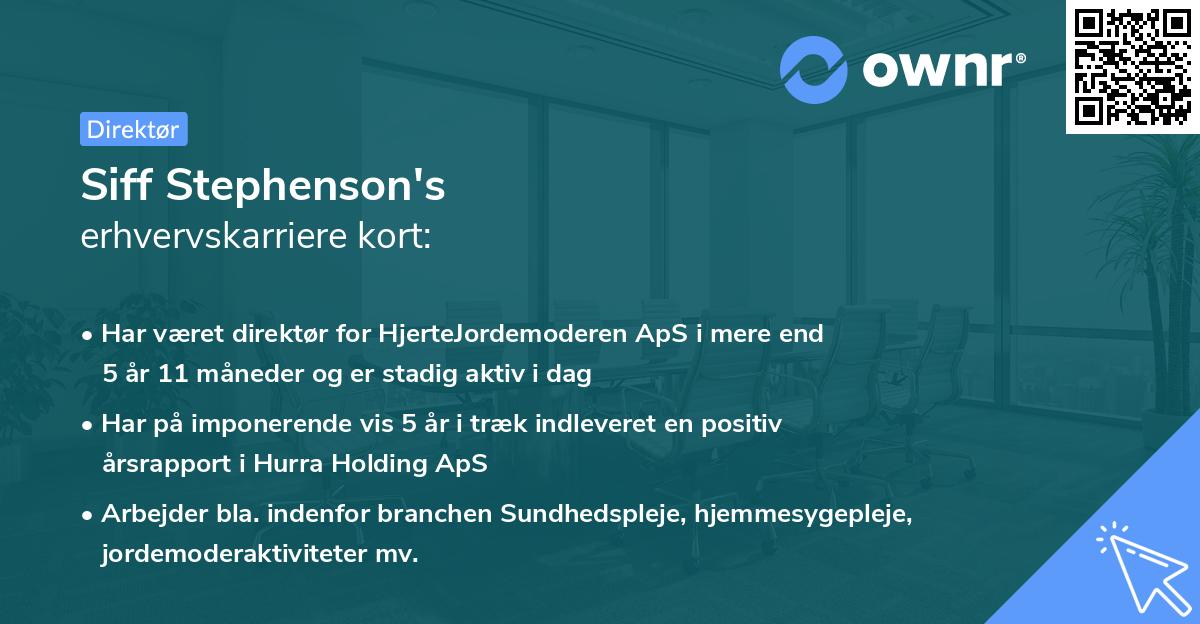 ownr®

Direktør

Siff Stephenson's
erhvervskarriere kort:

• Har været direktør for HjerteJordemoderen ApS i mere end 5 år 11 måneder og er stadig aktiv i dag

• Har på imponerende vis 5 år i træk indleveret en positiv årsrapport i Hurra Holding ApS

• Arbejder bla. indenfor branchen Sundhedspleje, hjemmesygepleje, jordemoderaktiviteter mv.